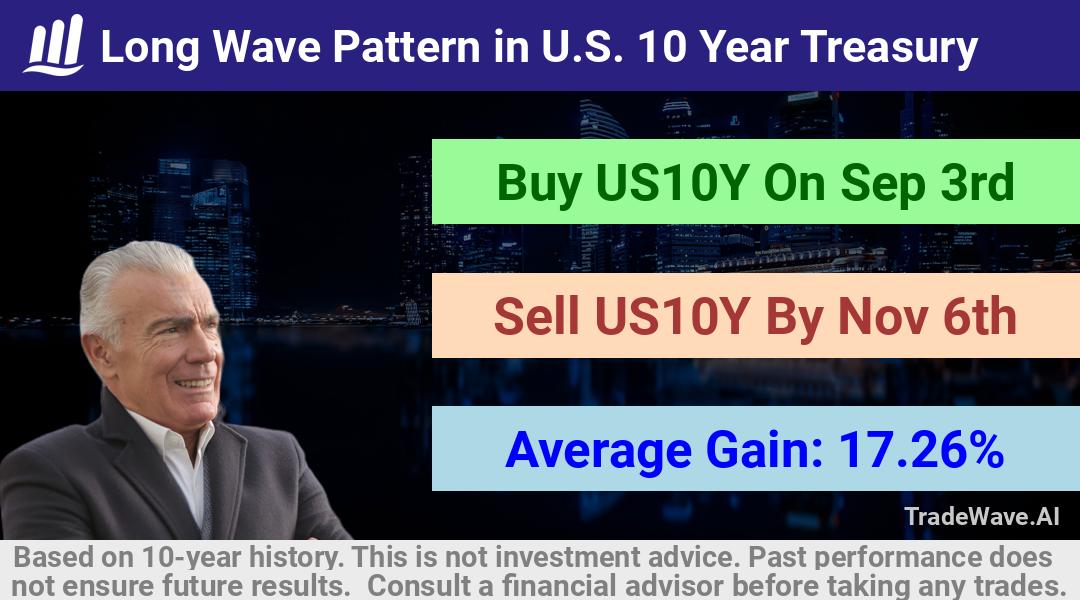 Long Wave Pattern in U.S. 10 Year Treasury

Buy US10Y On Sep 3rd

Sell US10Y By Nov 6th

Average Gain: 17.26%

TradeWave.AI

Based on 10-year history. This is not investment advice. Past performance does not ensure future results. Consult a financial advisor before taking any trades.